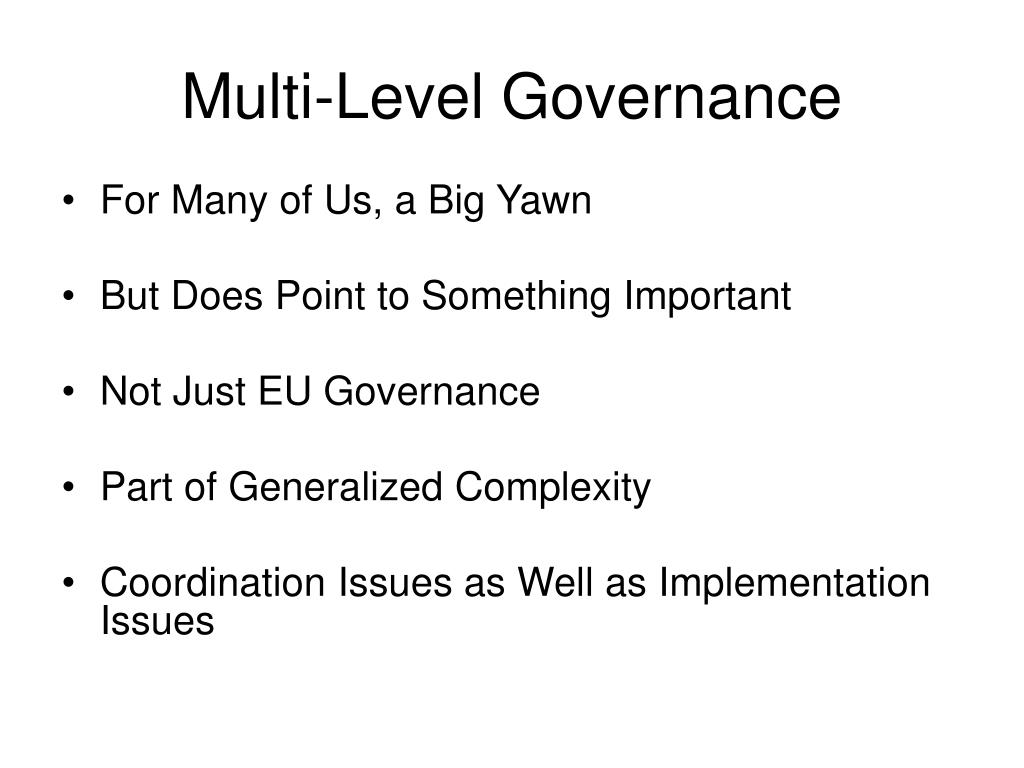 Multi-Level Governance

• For Many of Us, a Big Yawn

• But Does Point to Something Important

• Not Just EU Governance

• Part of Generalized Complexity

• Coordination Issues as Well as Implementation Issues